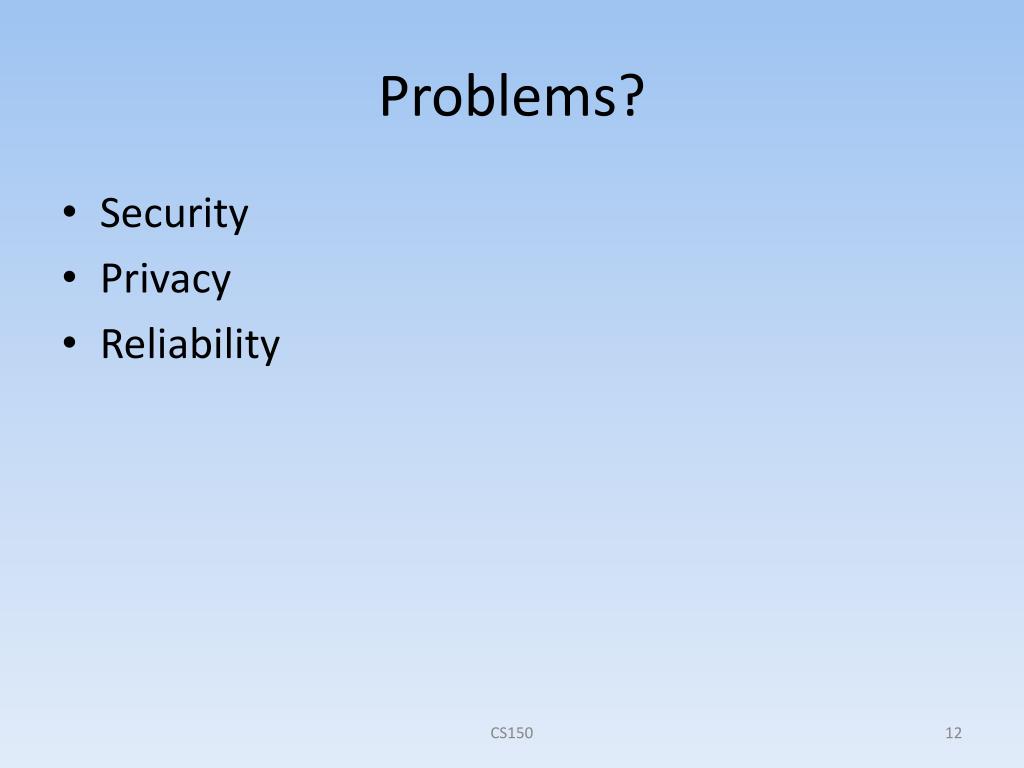 Problems?

• Security
• Privacy
• Reliability

CS150

12